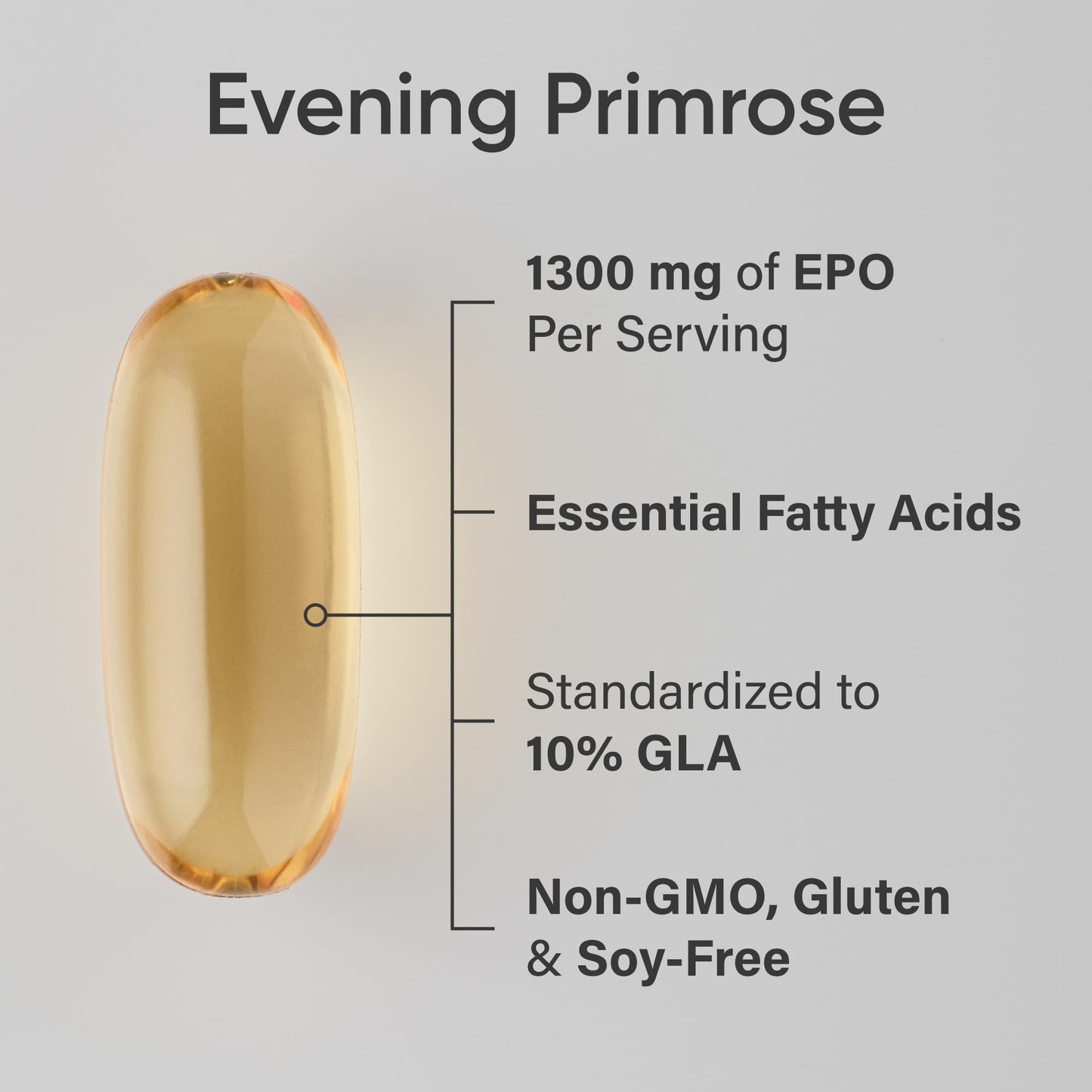 Evening Primrose

1300 mg of EPO Per Serving

Essential Fatty Acids

Standardized to 10% GLA

Non-GMO, Gluten & Soy-Free